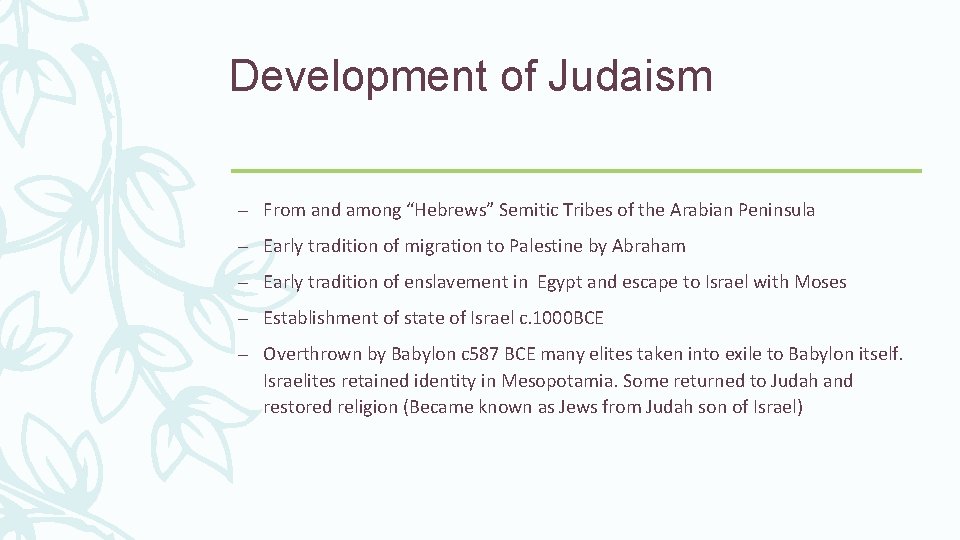 Development of Judaism

– From and among “Hebrews” Semitic Tribes of the Arabian Peninsula

– Early tradition of migration to Palestine by Abraham

– Early tradition of enslavement in Egypt and escape to Israel with Moses

– Establishment of state of Israel c.1000BCE

– Overthrown by Babylon c587 BCE many elites taken into exile to Babylon itself. Israelites retained identity in Mesopotamia. Some returned to Judah and restored religion (Became known as Jews from Judah son of Israel)